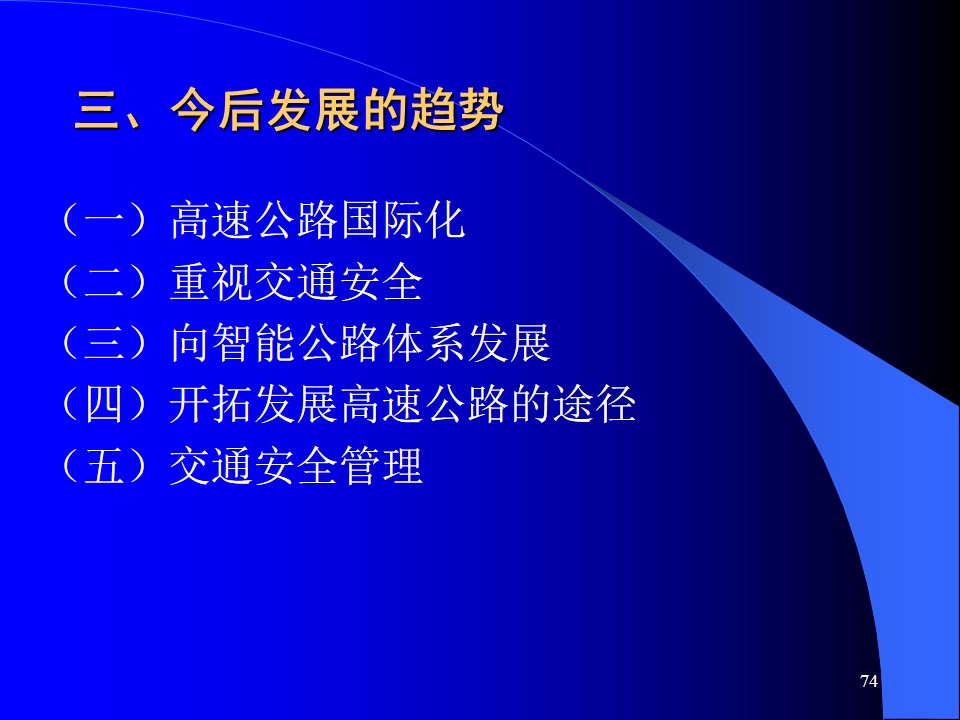 三、今后发展的趋势

（一）高速公路国际化
（二）重视交通安全
（三）向智能公路体系发展
（四）开拓发展高速公路的途径
（五）交通安全管理

74